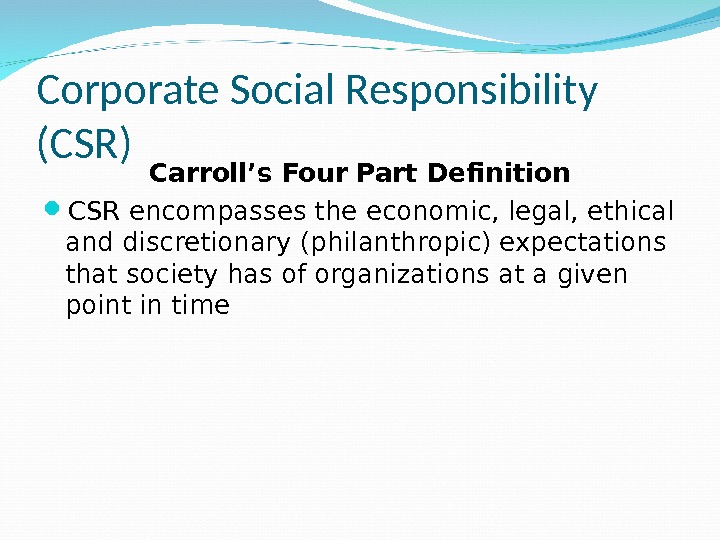 Corporate Social Responsibility (CSR)

Carroll’s Four Part Definition

CSR encompasses the economic, legal, ethical and discretionary (philanthropic) expectations that society has of organizations at a given point in time